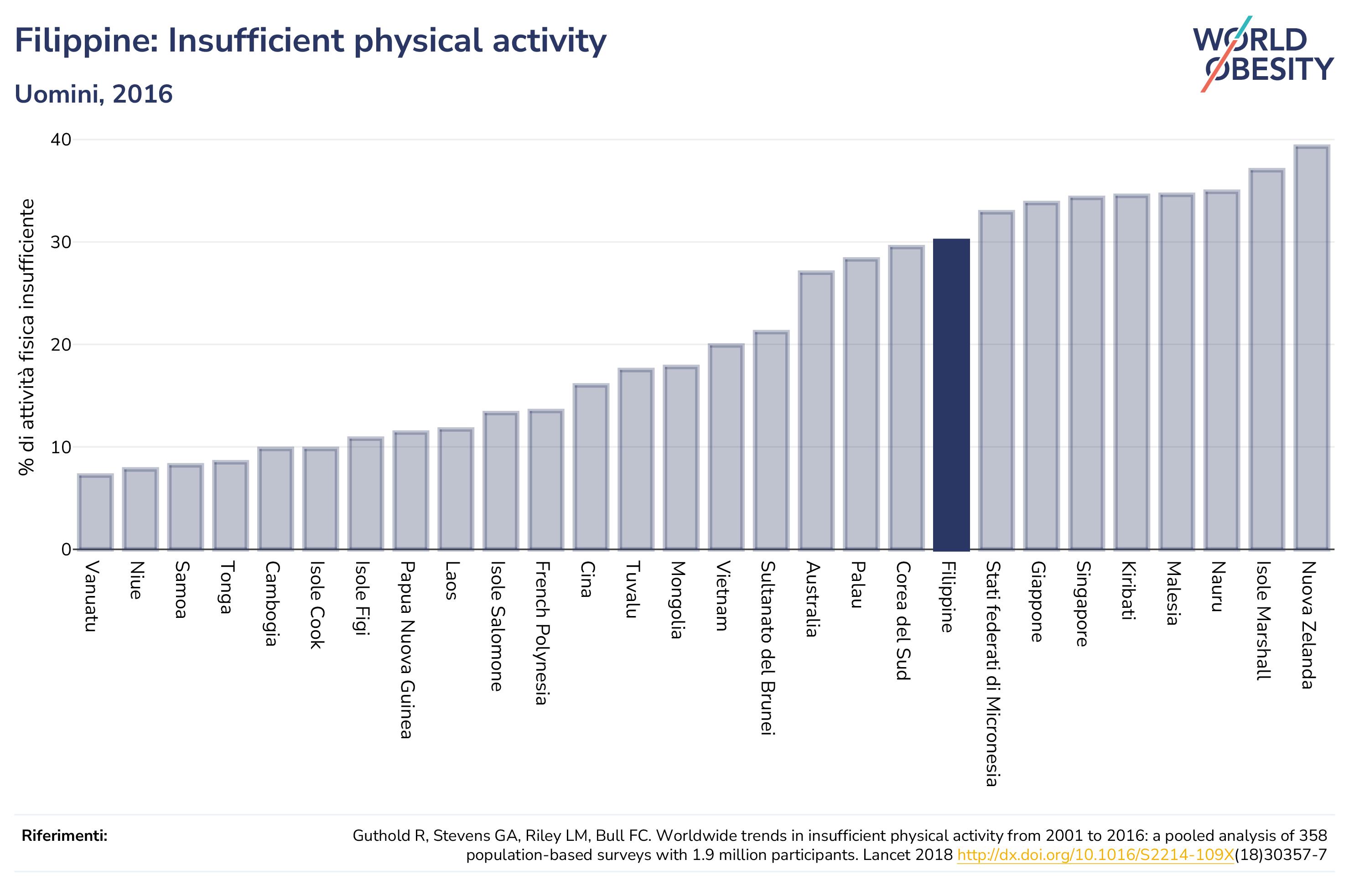 Filippine: Insufficient physical activity

Uomini, 2016

WORLD OBESITY

% di attività fisica insufficiente

40
30
20
10
0

Vanuatu
Niue
Samoa
Tonga
Cambogia
Isole Cook
Isole Figi
Papua Nuova Guinea
Laos
Isole Salomone
French Polynesia
Cina
Tuvalu
Mongolia
Vietnam
Sultanato del Brunei
Australia
Palau
Corea del Sud
Filippine
Stati federati di Micronesia
Giappone
Singapore
Kiribati
Malesia
Nauru
Isole Marshall
Nuova Zelanda

Riferimenti:

Guthold R, Stevens GA, Riley LM, Bull FC. Worldwide trends in insufficient physical activity from 2001 to 2016: a pooled analysis of 358 population-based surveys with 1.9 million participants. Lancet 2018 http://dx.doi.org/10.1016/S2214-109X(18)30357-7